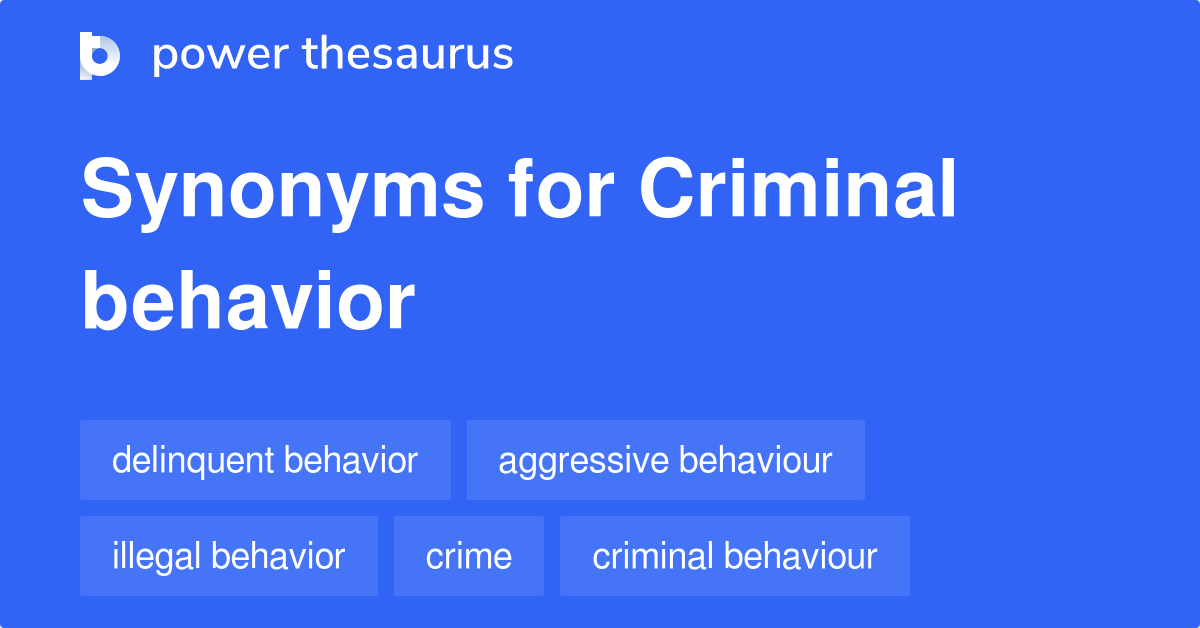 power thesaurus

Synonyms for Criminal behavior

delinquent behavior
aggressive behaviour
illegal behavior
crime
criminal behaviour